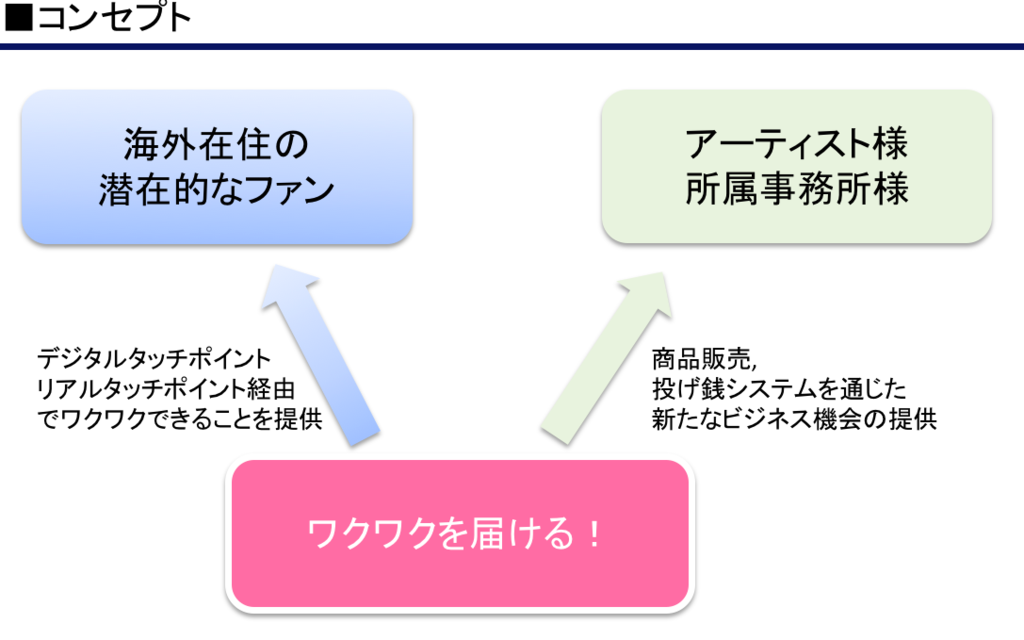 ■コンセプト

海外在住の
潜在的なファン

アーティスト様
所属事務所様

デジタルタッチポイント
リアルタッチポイント経由
でワクワクできることを提供

商品販売,
投げ銭システムを通じた
新たなビジネス機会の提供

ワクワクを届ける！